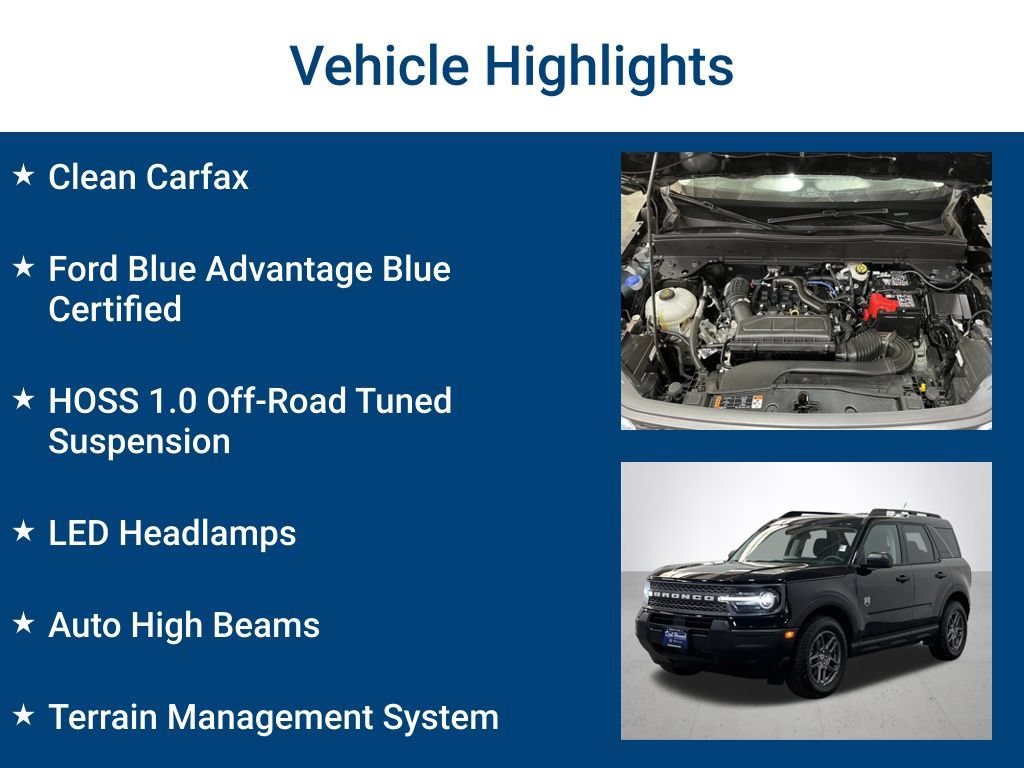 Vehicle Highlights

★ Clean Carfax

★ Ford Blue Advantage Blue Certified

★ HOSS 1.0 Off-Road Tuned Suspension

★ LED Headlamps

★ Auto High Beams

★ Terrain Management System

BRONCO